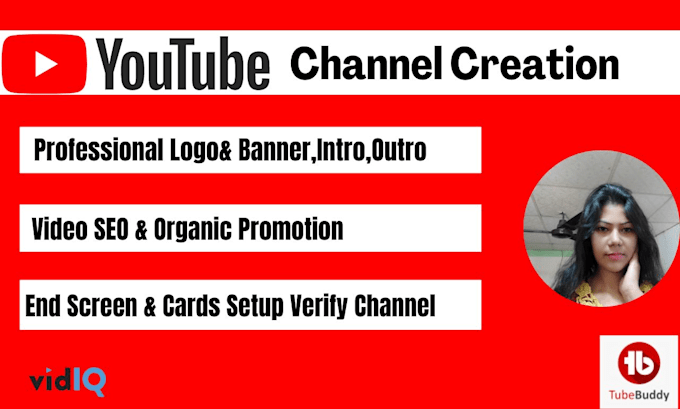 YouTube Channel Creation

Professional Logo& Banner,Intro,Outro

Video SEO & Organic Promotion

End Screen & Cards Setup Verify Channel

vidIQ

tb
TubeBuddy